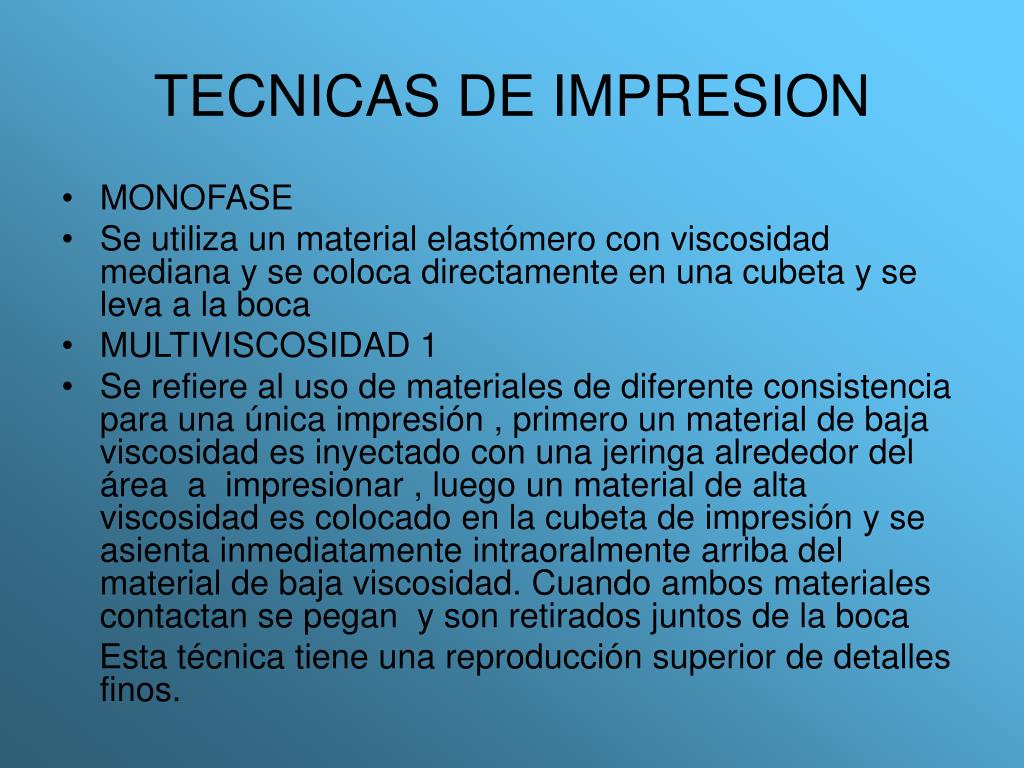 TECNICAS DE IMPRESION

• MONOFASE
• Se utiliza un material elastómero con viscosidad mediana y se coloca directamente en una cubeta y se leva a la boca
• MULTIVISCOSIDAD 1
• Se refiere al uso de materiales de diferente consistencia para una única impresión , primero un material de baja viscosidad es inyectado con una jeringa alrededor del área a impresionar , luego un material de alta viscosidad es colocado en la cubeta de impresión y se asienta inmediatamente intraoralmente arriba del material de baja viscosidad. Cuando ambos materiales contactan se pegan y son retirados juntos de la boca

Esta técnica tiene una reproducción superior de detalles finos.